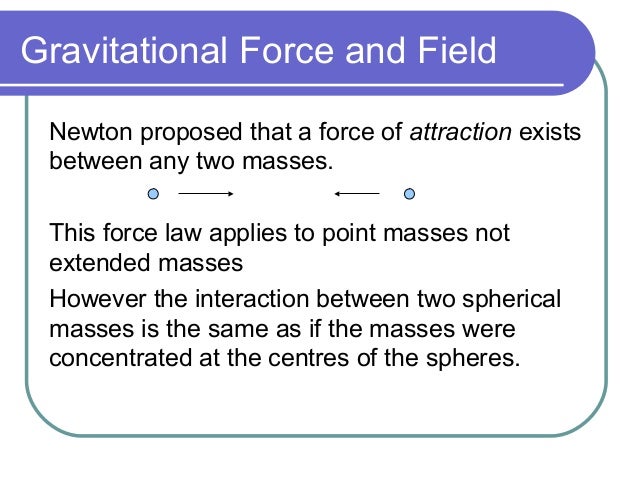 Gravitational Force and Field

Newton proposed that a force of attraction exists between any two masses.

This force law applies to point masses not extended masses

However the interaction between two spherical masses is the same as if the masses were concentrated at the centres of the spheres.